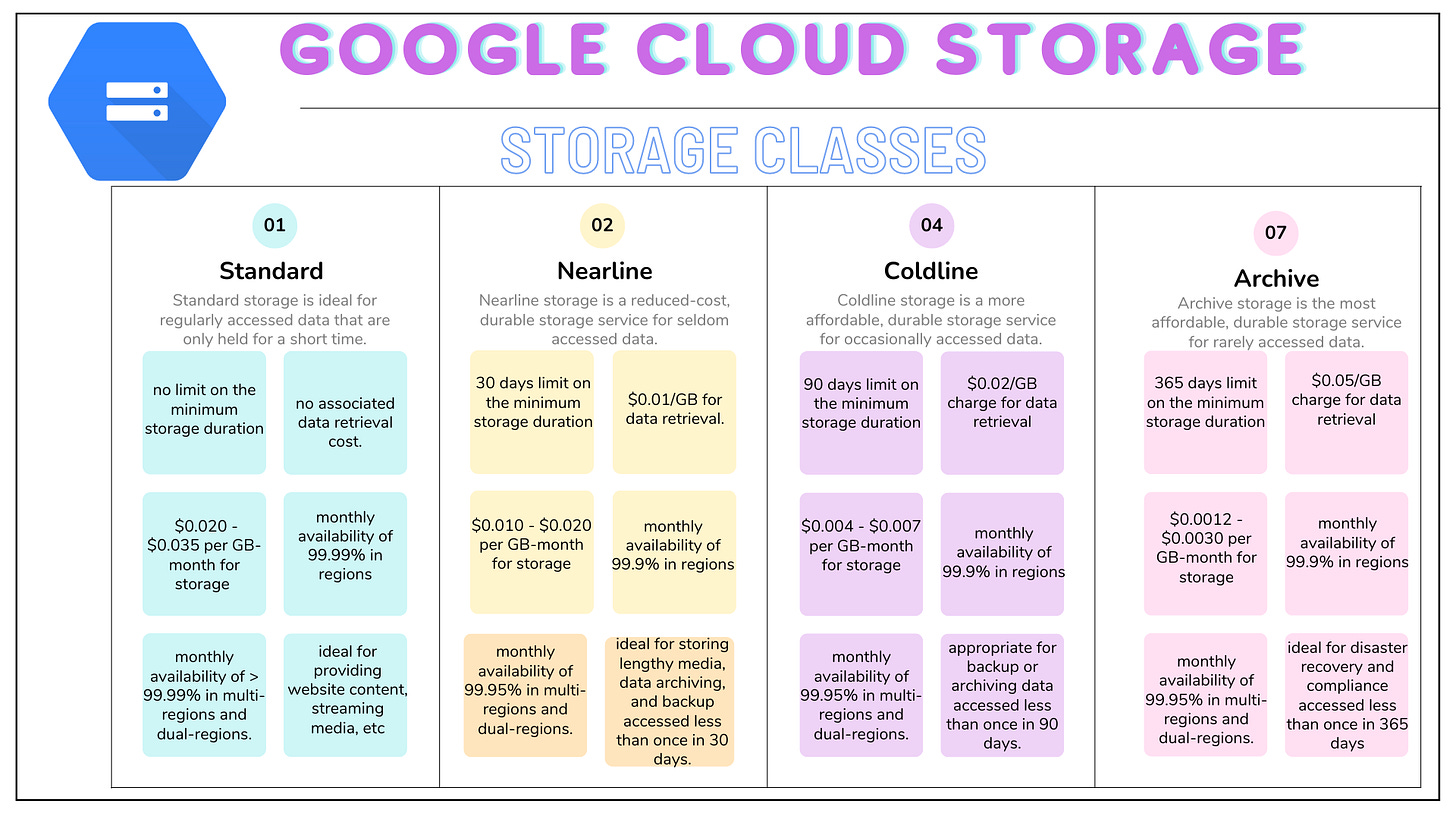 GOOGLE CLOUD STORAGE

STORAGE CLASSES

01

Standard

Standard storage is ideal for regularly accessed data that are only held for a short time.

no limit on the minimum storage duration

no associated data retrieval cost.

\$0.020 - \$0.035 per GB-month for storage

monthly availability of 99.99% in regions

monthly availability of > 99.99% in multi-regions and dual-regions.

ideal for providing website content, streaming media, etc

02

Nearline

Nearline storage is a reduced-cost, durable storage service for seldom accessed data.

30 days limit on the minimum storage duration

\$0.01/GB for data retrieval.

\$0.010 - \$0.020 per GB-month for storage

monthly availability of 99.9% in regions

monthly availability of 99.95% in multi-regions and dual-regions.

ideal for storing lengthy media, data archiving, and backup accessed less than once in 30 days.

04

Coldline

Coldline storage is a more affordable, durable storage service for occasionally accessed data.

90 days limit on the minimum storage duration

\$0.02/GB charge for data retrieval

\$0.004 - \$0.007 per GB-month for storage

monthly availability of 99.9% in regions

monthly availability of 99.95% in multi-regions and dual-regions.

appropriate for backup or archiving data accessed less than once in 90 days.

07

Archive

Archive storage is the most affordable, durable storage service for rarely accessed data.

365 days limit on the minimum storage duration

\$0.05/GB charge for data retrieval

\$0.0012 - \$0.0030 per GB-month for storage

monthly availability of 99.9% in regions

monthly availability of 99.95% in multi-regions and dual-regions.

ideal for disaster recovery and compliance accessed less than once in 365 days